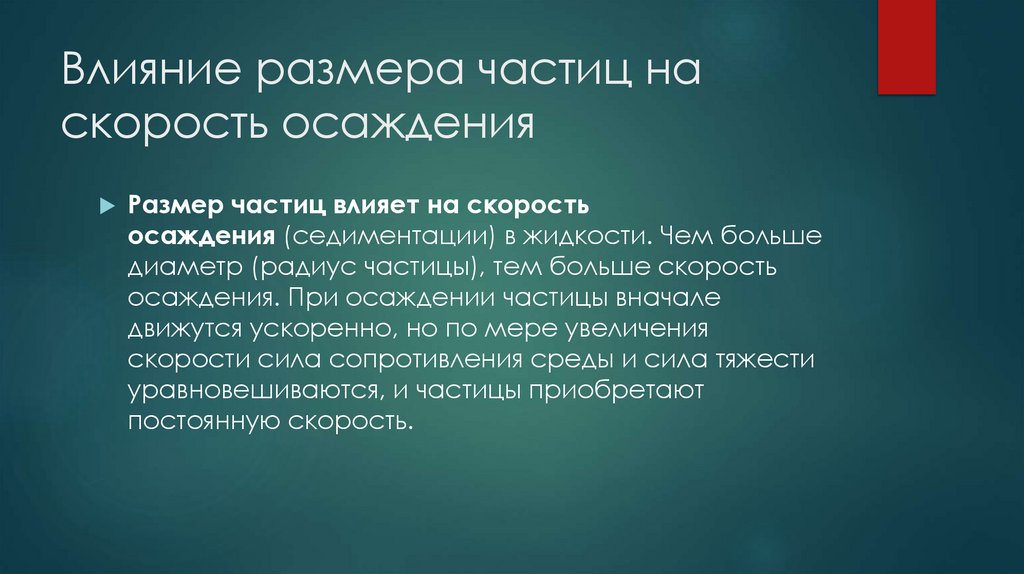 Влияние размера частиц на скорость осаждения

Размер частиц влияет на скорость осаждения (седиментации) в жидкости. Чем больше диаметр (радиус частицы), тем больше скорость осаждения. При осаждении частицы вначале движутся ускоренно, но по мере увеличения скорости сила сопротивления среды и сила тяжести уравновешиваются, и частицы приобретают постоянную скорость.